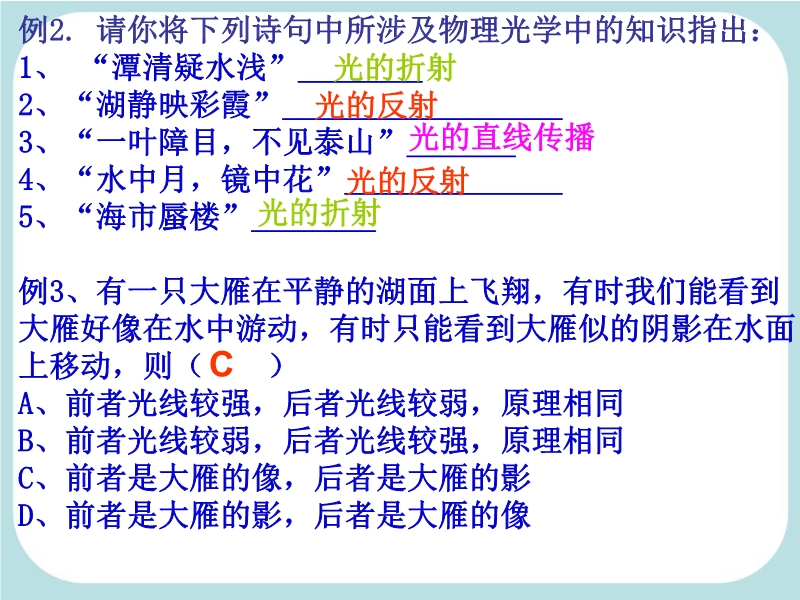 例2. 请你将下列诗句中所涉及物理光学中的知识指出:
1、 “潭清疑水浅” 光的折射
2、“湖静映彩霞” 光的反射
3、“一叶障目，不见泰山” 光的直线传播
4、“水中月，镜中花” 光的反射
5、“海市蜃楼” 光的折射

例3、有一只大雁在平静的湖面上飞翔，有时我们能看到大雁好像在水中游动，有时只能看到大雁似的阴影在水面上移动，则（ C ）
A、前者光线较强，后者光线较弱，原理相同
B、前者光线较弱，后者光线较强，原理相同
C、前者是大雁的像，后者是大雁的影
D、前者是大雁的影，后者是大雁的像